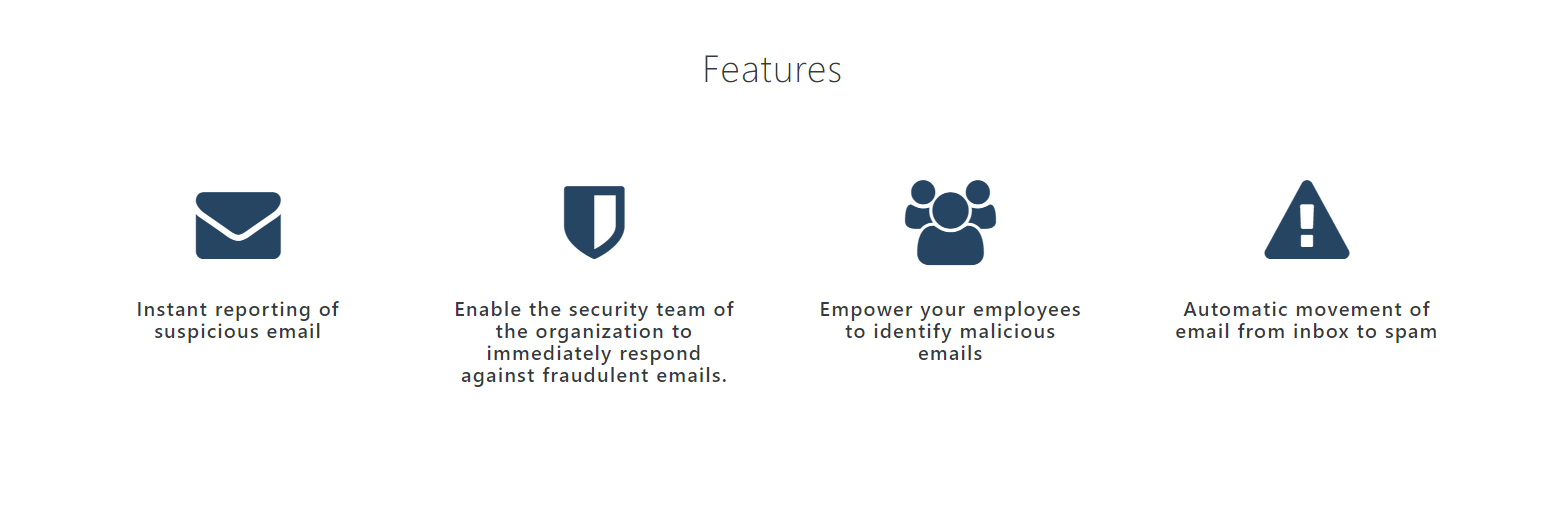 Features

Instant reporting of suspicious email

Enable the security team of the organization to immediately respond against fraudulent emails.

Empower your employees to identify malicious emails

Automatic movement of email from inbox to spam